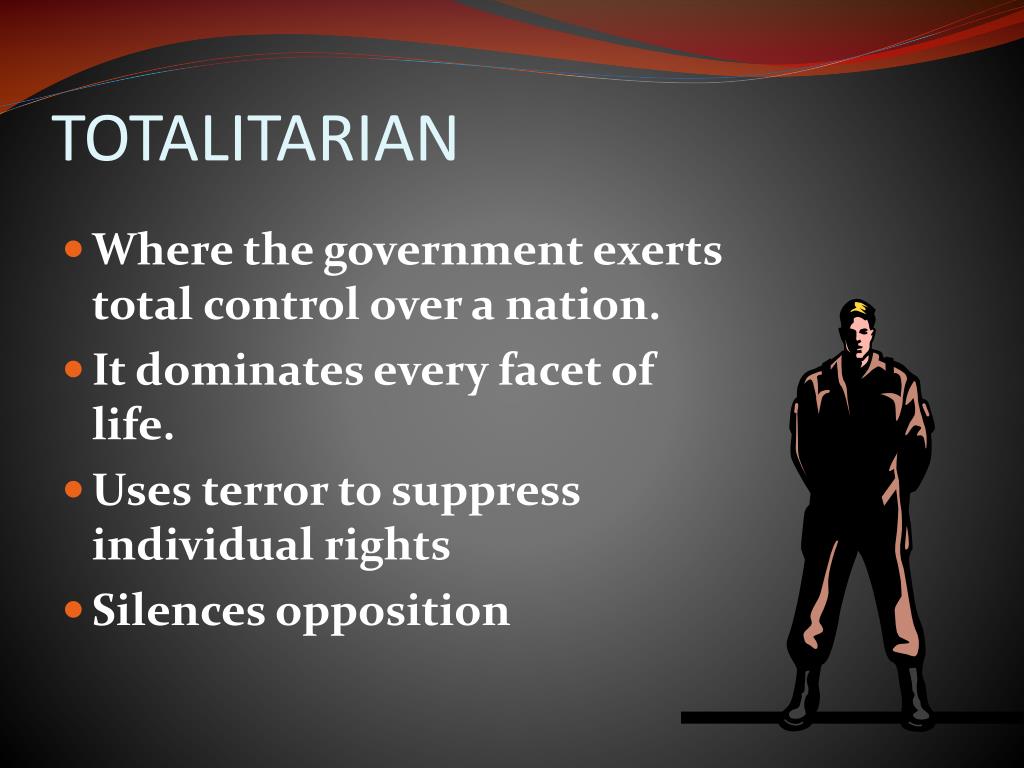 TOTALITARIAN

- Where the government exerts total control over a nation.
- It dominates every facet of life.
- Uses terror to suppress individual rights
- Silences opposition